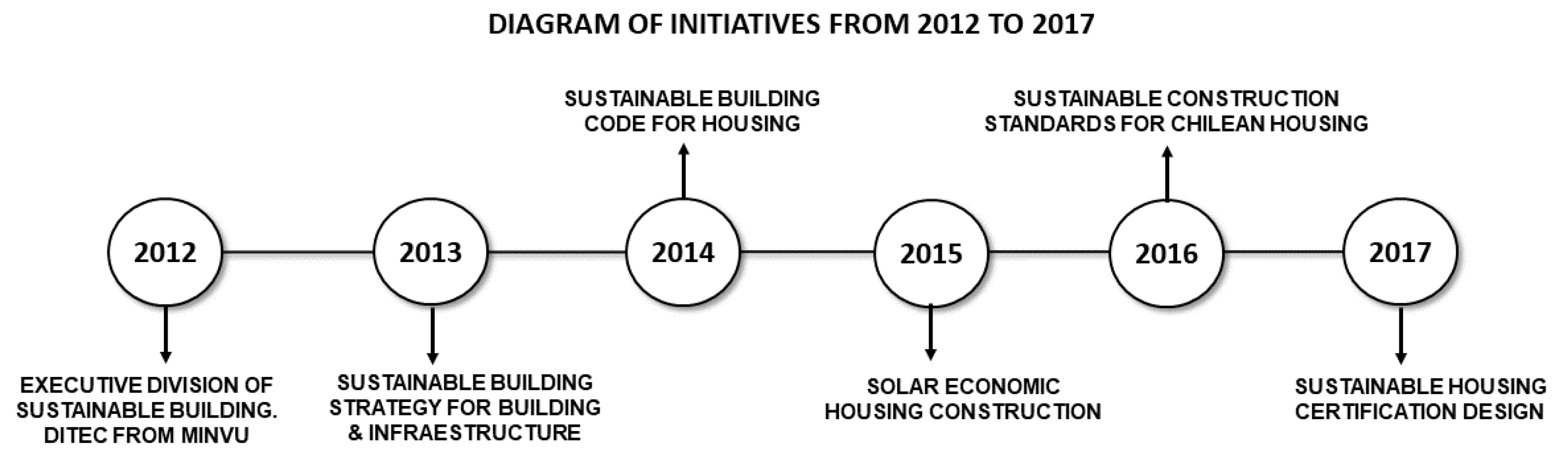 DIAGRAM OF INITIATIVES FROM 2012 TO 2017

SUSTAINABLE BUILDING CODE FOR HOUSING

SUSTAINABLE CONSTRUCTION STANDARDS FOR CHILEAN HOUSING

2012

2013

2014

2015

2016

2017

EXECUTIVE DIVISION OF SUSTAINABLE BUILDING. DITEC FROM MINVU

SUSTAINABLE BUILDING STRATEGY FOR BUILDING & INFRAESTRUCTURE

SOLAR ECONOMIC HOUSING CONSTRUCTION

SUSTAINABLE HOUSING CERTIFICATION DESIGN